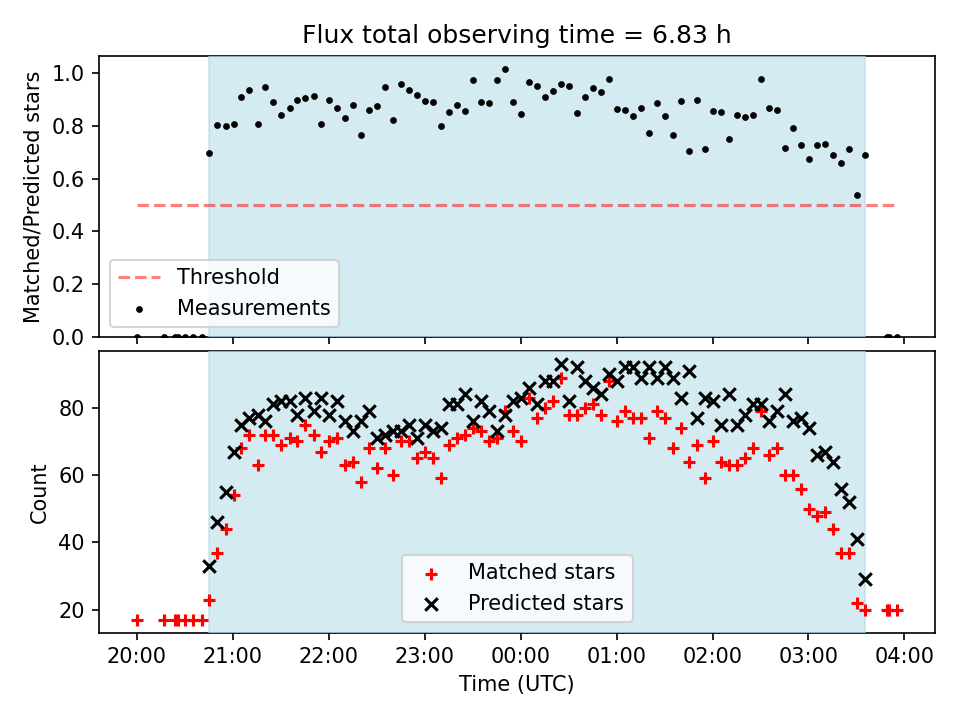 Flux total observing time = 6.83 h

Matched/Predicted stars

1.0
0.8
0.6
0.4
0.2
0.0

Threshold
Measurements

Count

80
60
40
20

Matched stars
Predicted stars

20:00 21:00 22:00 23:00 00:00 01:00 02:00 03:00 04:00

Time (UTC)